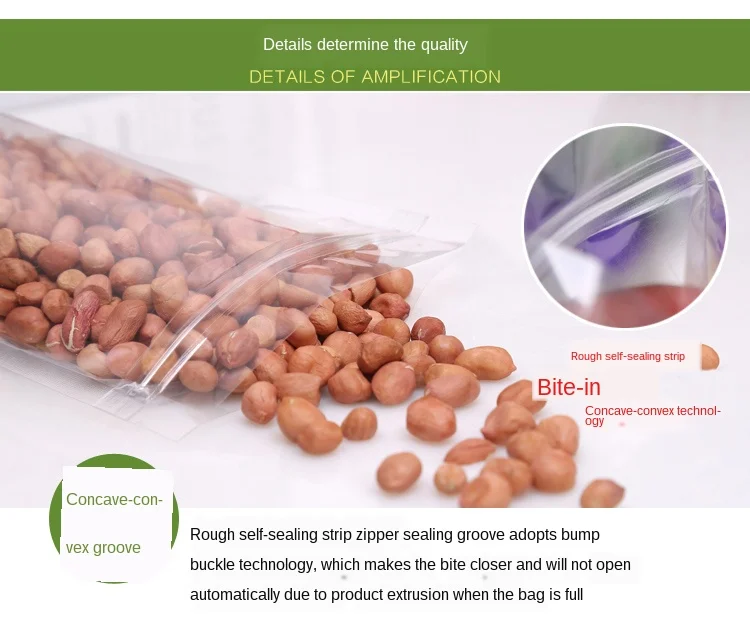 Details determine the quality

DETAILS OF AMPLIFICATION

Rough self-sealing strip

Bite-in

Concave-convex technology

Concave-convex groove

Rough self-sealing strip zipper sealing groove adopts bump buckle technology, which makes the bite closer and will not open automatically due to product extrusion when the bag is full